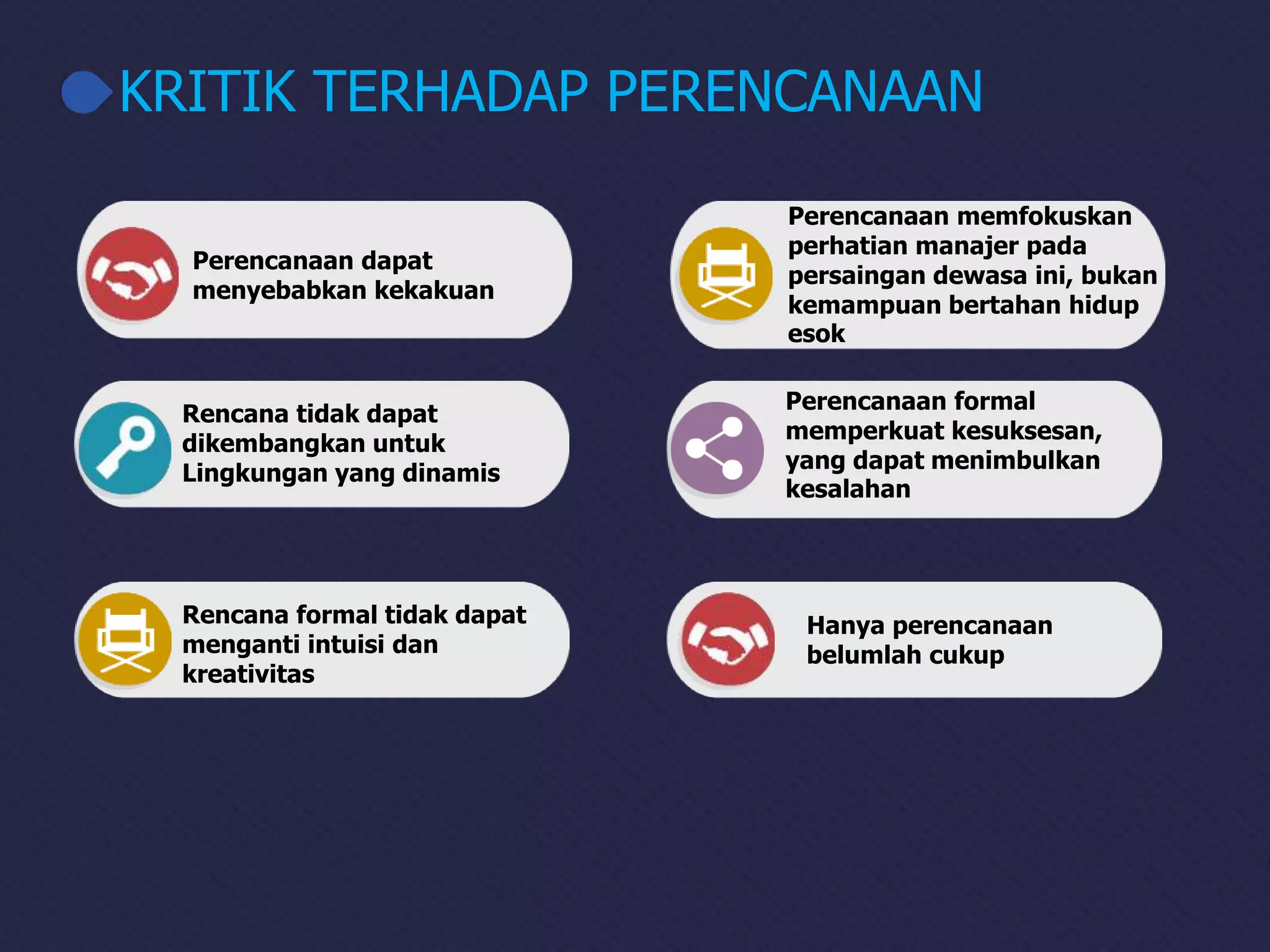 KRITIK TERHADAP PERENCANAAN

Perencanaan dapat menyebabkan kekakuan

Rencana tidak dapat dikembangkan untuk Lingkungan yang dinamis

Rencana formal tidak dapat menganti intuisi dan kreativitas

Perencanaan memfokuskan perhatian manajer pada persaingan dewasa ini, bukan kemampuan bertahan hidup esok

Perencanaan formal memperkuat kesuksesan, yang dapat menimbulkan kesalahan

Hanya perencanaan belumlah cukup